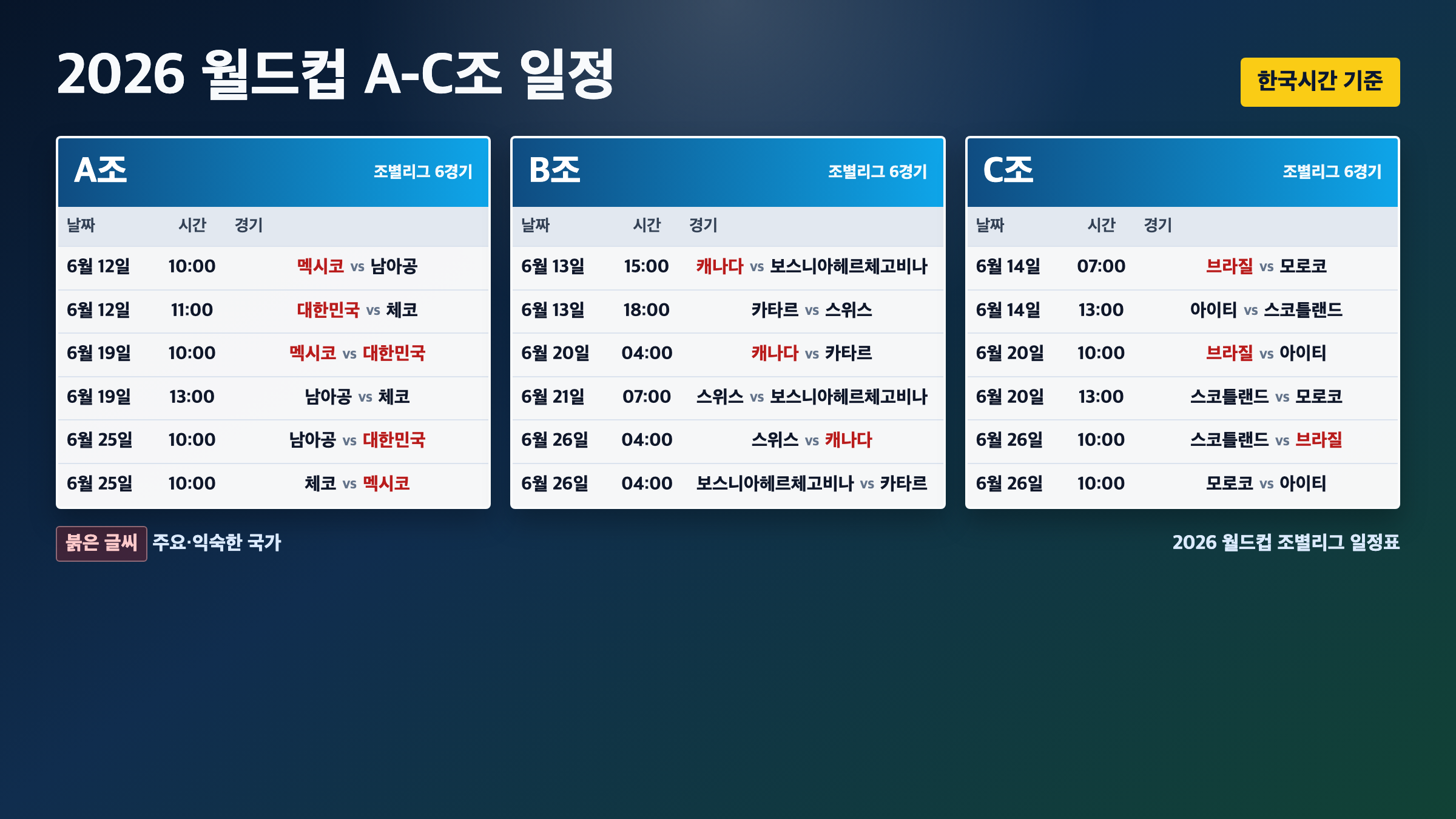 2026 월드컵 A-C조 일정

한국시간 기준

A조
조별리그 6경기

| 날짜 | 시간 | 경기 |
|---|---|---|
| 6월 12일 | 10:00 | 멕시코 vs 남아공 |
| 6월 12일 | 11:00 | 대한민국 vs 체코 |
| 6월 19일 | 10:00 | 멕시코 vs 대한민국 |
| 6월 19일 | 13:00 | 남아공 vs 체코 |
| 6월 25일 | 10:00 | 남아공 vs 대한민국 |
| 6월 25일 | 10:00 | 체코 vs 멕시코 |

B조
조별리그 6경기

| 날짜 | 시간 | 경기 |
|---|---|---|
| 6월 13일 | 15:00 | 캐나다 vs 보스니아헤르체고비나 |
| 6월 13일 | 18:00 | 카타르 vs 스위스 |
| 6월 20일 | 04:00 | 캐나다 vs 카타르 |
| 6월 21일 | 07:00 | 스위스 vs 보스니아헤르체고비나 |
| 6월 26일 | 04:00 | 스위스 vs 캐나다 |
| 6월 26일 | 04:00 | 보스니아헤르체고비나 vs 카타르 |

C조
조별리그 6경기

| 날짜 | 시간 | 경기 |
|---|---|---|
| 6월 14일 | 07:00 | 브라질 vs 모로코 |
| 6월 14일 | 13:00 | 아이티 vs 스코틀랜드 |
| 6월 20일 | 10:00 | 브라질 vs 아이티 |
| 6월 20일 | 13:00 | 스코틀랜드 vs 모로코 |
| 6월 26일 | 10:00 | 스코틀랜드 vs 브라질 |
| 6월 26일 | 10:00 | 모로코 vs 아이티 |

붉은 글씨 주요·익숙한 국가

2026 월드컵 조별리그 일정표